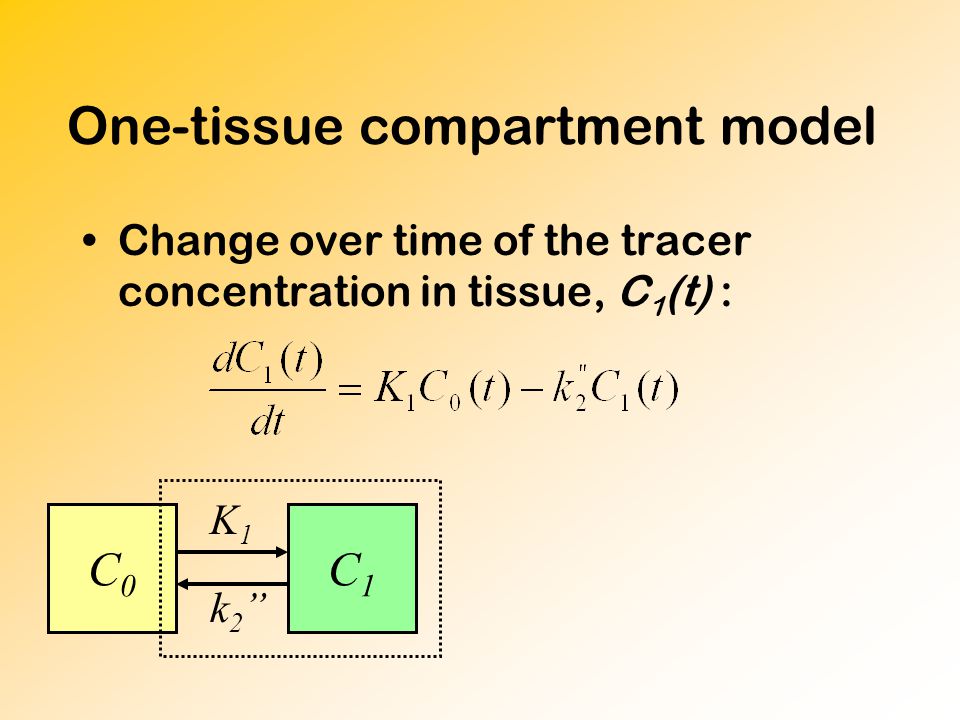 One-tissue compartment model

• Change over time of the tracer concentration in tissue, $C_1(t)$ :

$\frac{dC_1(t)}{dt} = K_1 C_0(t) - k_2'' C_1(t)$

$C_0$

$K_1$

$k_2''$

$C_1$